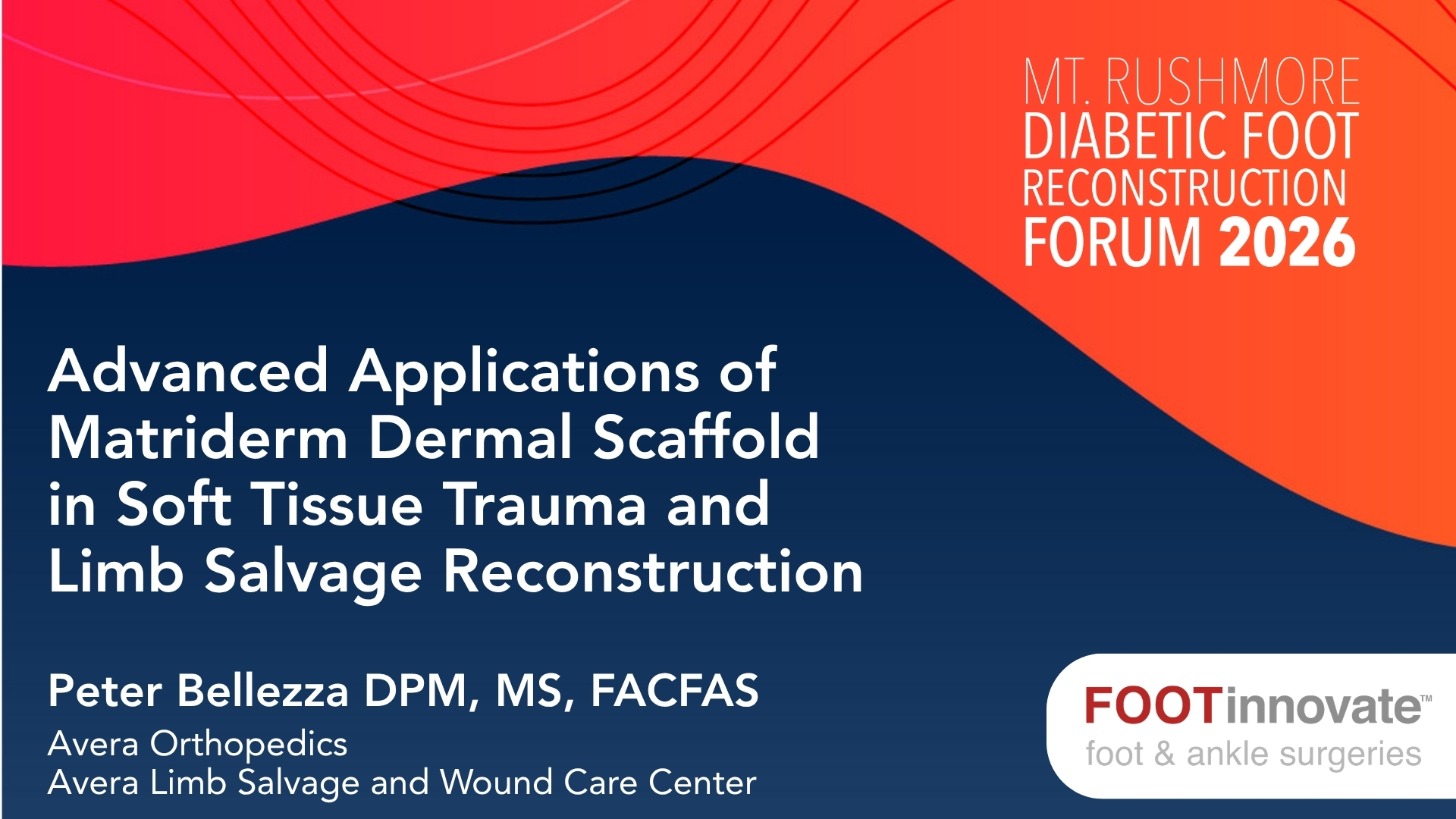 MT. RUSHMORE
DIABETIC FOOT
RECONSTRUCTION
FORUM 2026

Advanced Applications of Matriderm Dermal Scaffold in Soft Tissue Trauma and Limb Salvage Reconstruction

Peter Bellezza DPM, MS, FACFAS
Avera Orthopedics
Avera Limb Salvage and Wound Care Center

FOOTinnovate™
foot & ankle surgeries